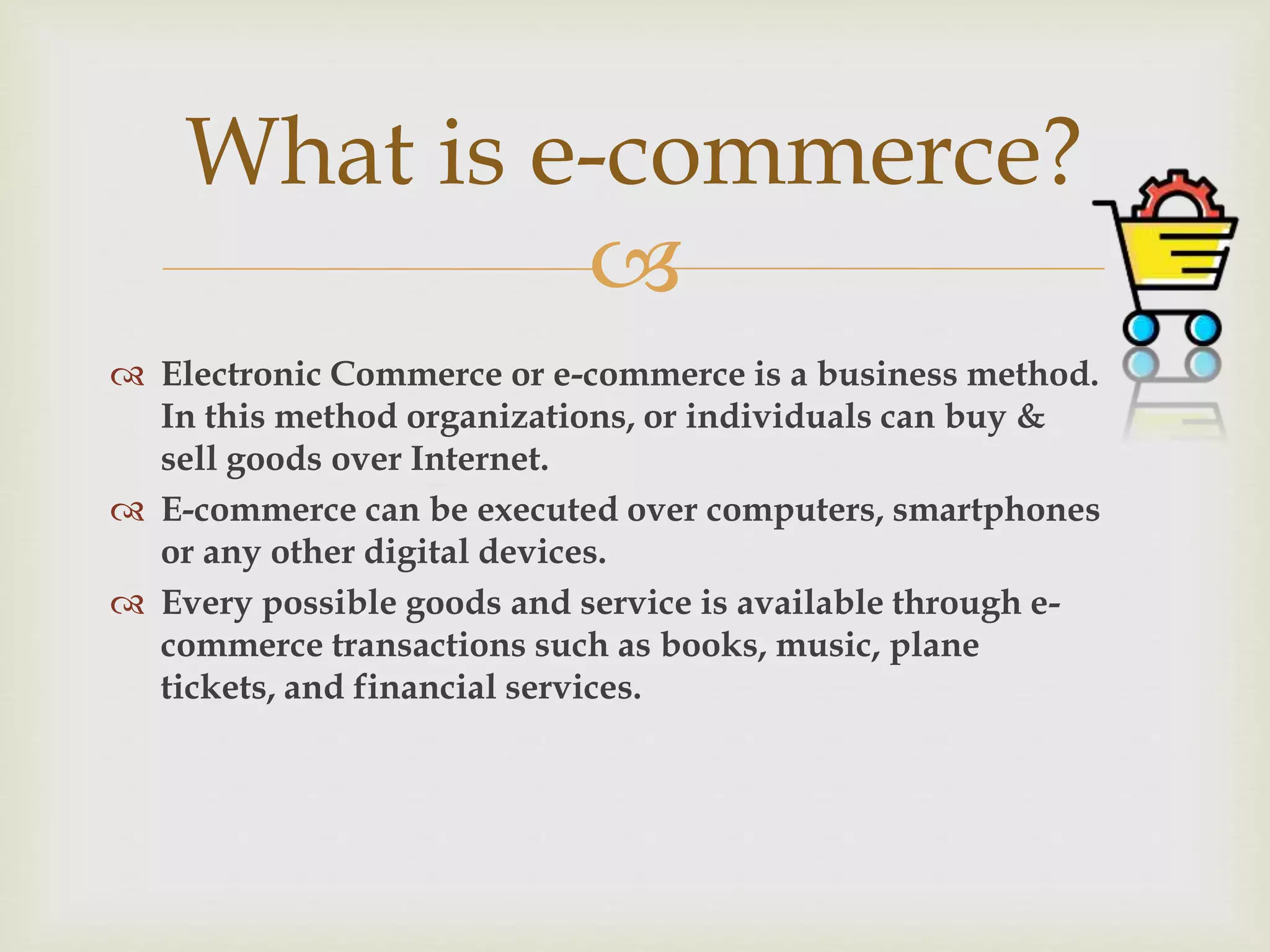 What is e-commerce?

Electronic Commerce or e-commerce is a business method. In this method organizations, or individuals can buy & sell goods over Internet.

E-commerce can be executed over computers, smartphones or any other digital devices.

Every possible goods and service is available through e-commerce transactions such as books, music, plane tickets, and financial services.